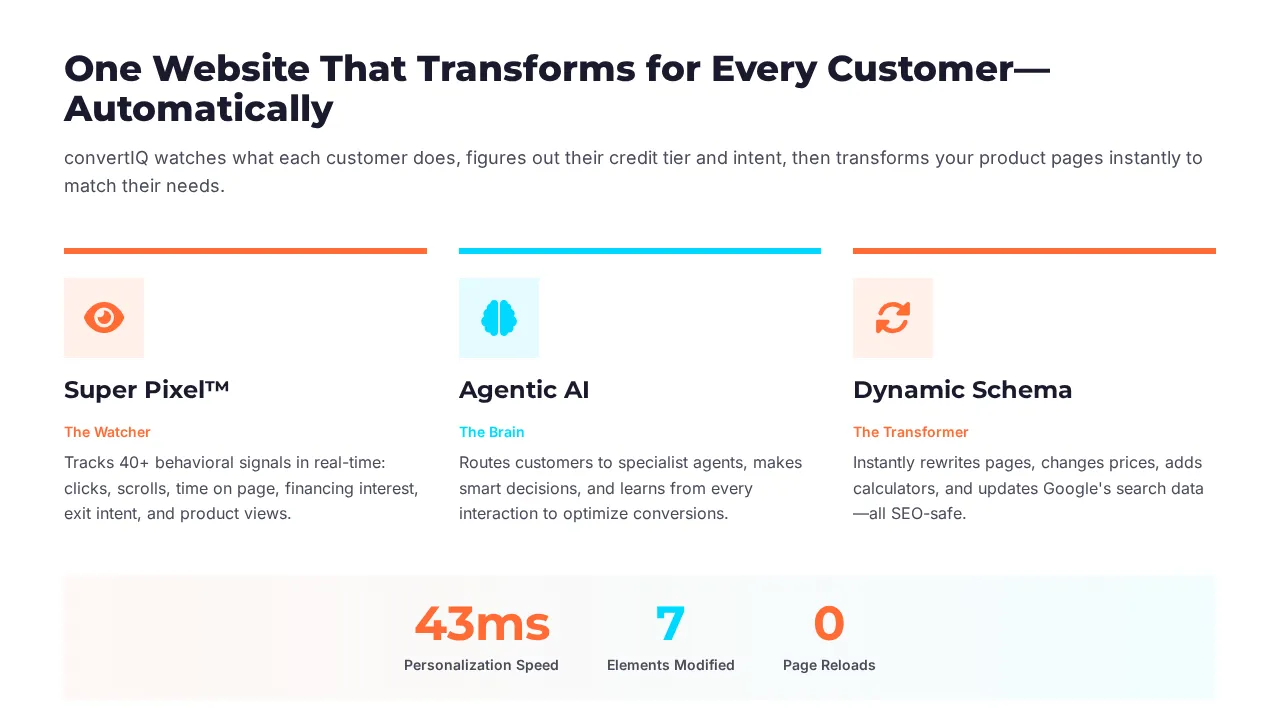 One Website That Transforms for Every Customer—Automatically

convertIQ watches what each customer does, figures out their credit tier and intent, then transforms your product pages instantly to match their needs.

Super Pixel™

The Watcher

Tracks 40+ behavioral signals in real-time: clicks, scrolls, time on page, financing interest, exit intent, and product views.

Agentic AI

The Brain

Routes customers to specialist agents, makes smart decisions, and learns from every interaction to optimize conversions.

Dynamic Schema

The Transformer

Instantly rewrites pages, changes prices, adds calculators, and updates Google's search data—all SEO-safe.

43ms
Personalization Speed

7
Elements Modified

0
Page Reloads